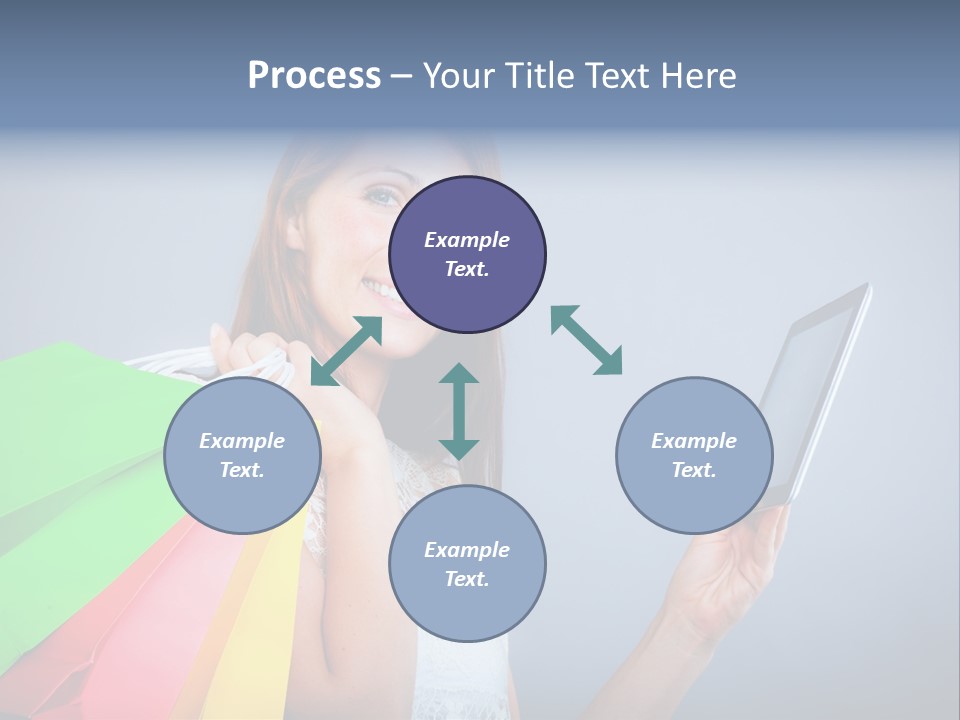 Process – Your Title Text Here

Example Text.

Example Text.

Example Text.

Example Text.